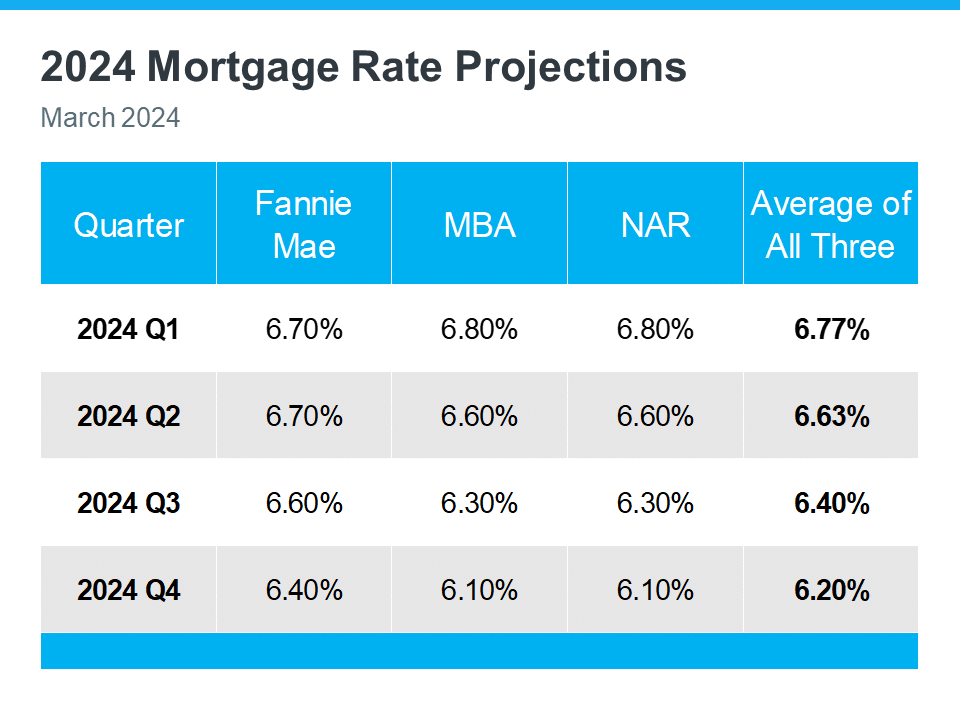 2024 Mortgage Rate Projections

March 2024

| Quarter | Fannie Mae | MBA | NAR | Average of All Three |
|---|---|---|---|---|
| 2024 Q1 | 6.70% | 6.80% | 6.80% | 6.77% |
| 2024 Q2 | 6.70% | 6.60% | 6.60% | 6.63% |
| 2024 Q3 | 6.60% | 6.30% | 6.30% | 6.40% |
| 2024 Q4 | 6.40% | 6.10% | 6.10% | 6.20% |